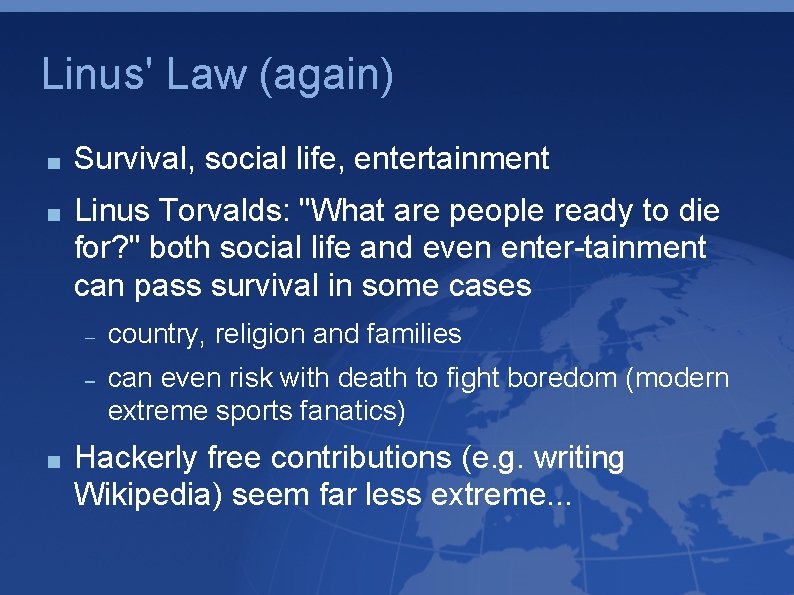 Linus' Law (again)

■ Survival, social life, entertainment

■ Linus Torvalds: "What are people ready to die for?" both social life and even enter-tainment can pass survival in some cases

– country, religion and families

– can even risk with death to fight boredom (modern extreme sports fanatics)

■ Hackerly free contributions (e.g. writing Wikipedia) seem far less extreme...